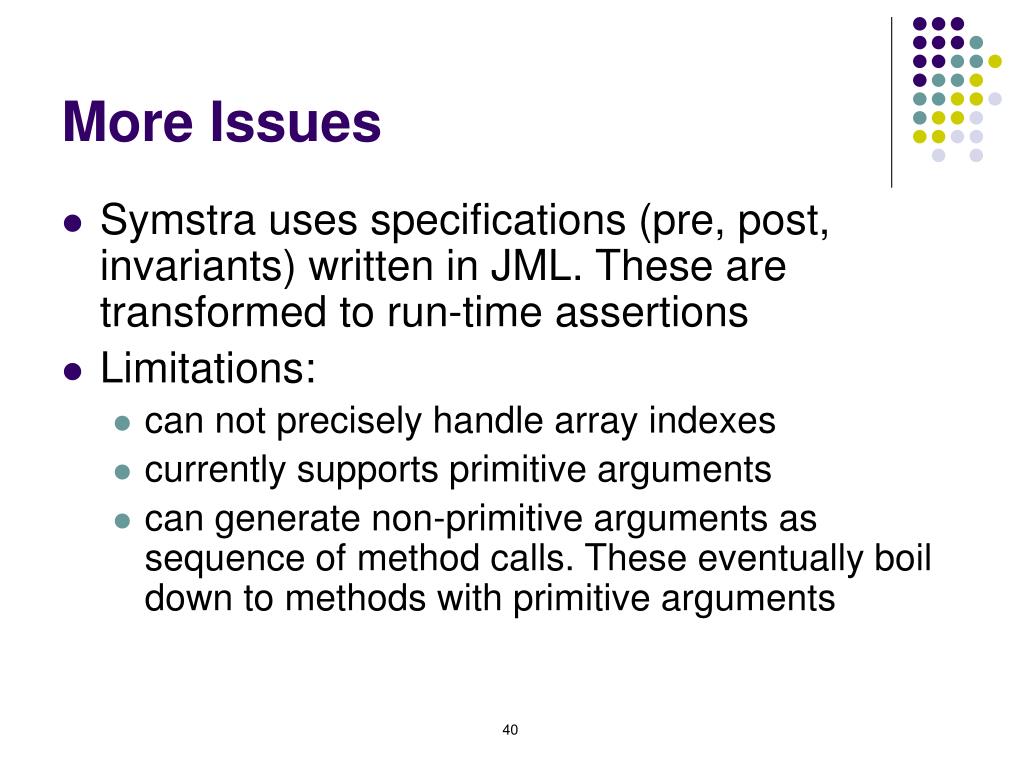 More Issues

- Symstra uses specifications (pre, post, invariants) written in JML. These are transformed to run-time assertions
- Limitations:
  - can not precisely handle array indexes
  - currently supports primitive arguments
  - can generate non-primitive arguments as sequence of method calls. These eventually boil down to methods with primitive arguments

40